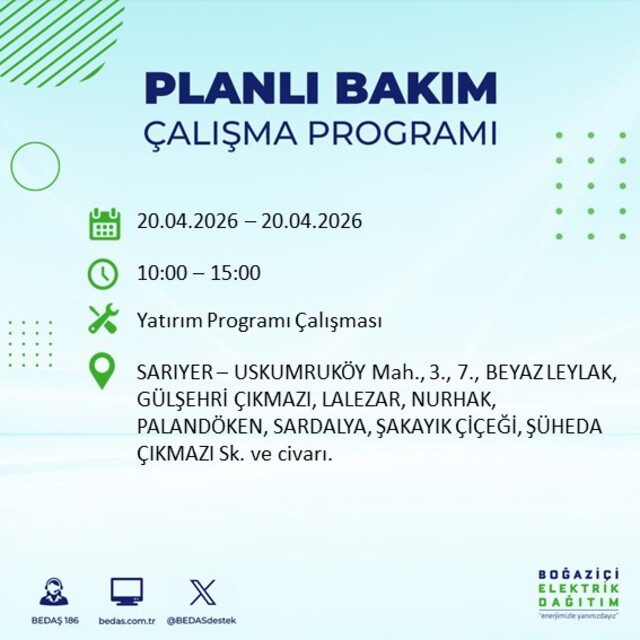 PLANLI BAKIM
ÇALIŞMA PROGRAMI

20.04.2026 – 20.04.2026

10:00 – 15:00

Yatırım Programı Çalışması

SARIYER – USKUMRUKÖY Mah., 3., 7., BEYAZ LEYLAK, GÜLŞEHRİ ÇIKMAZI, LALEZAR, NURHAK, PALANDÖKEN, SARDALYA, ŞAKAYIK ÇİÇEĞİ, ŞÜHEDA ÇIKMAZI Sk. ve civarı.

BEDAŞ 186
bedas.com.tr
@BEDASdestek

BOĞAZİÇİ
ELEKTRİK
DAĞITIM
"enerjimizle yanınızdayız"